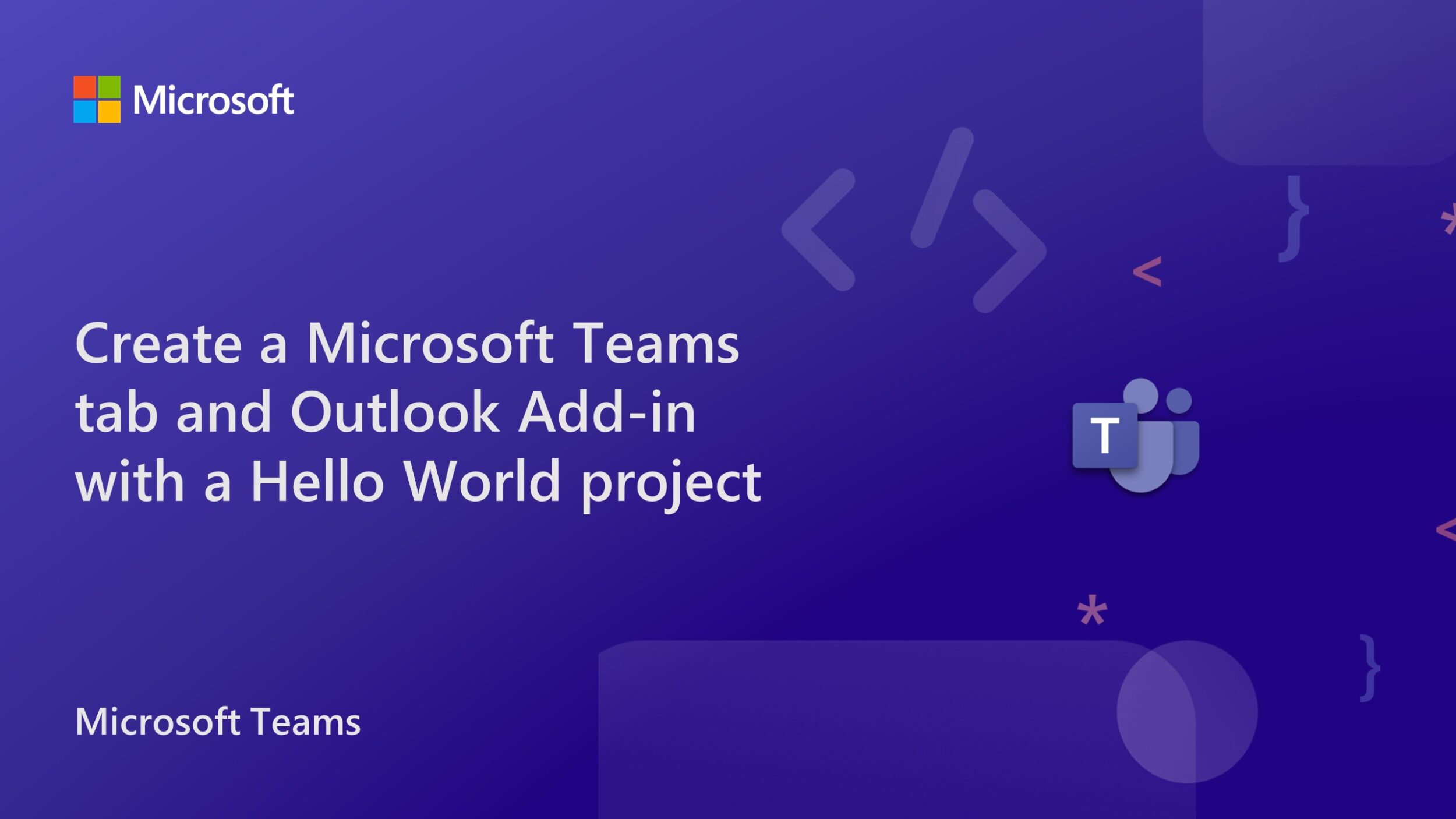 Microsoft

Create a Microsoft Teams tab and Outlook Add-in with a Hello World project

T

Microsoft Teams